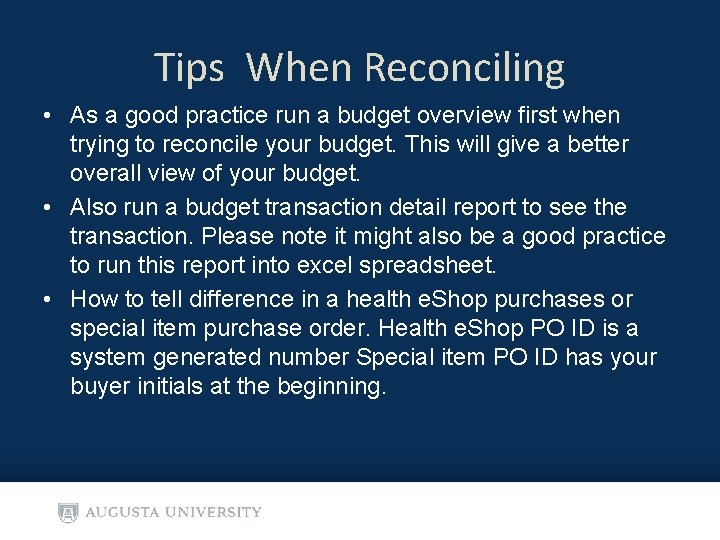 Tips When Reconciling

• As a good practice run a budget overview first when trying to reconcile your budget. This will give a better overall view of your budget.

• Also run a budget transaction detail report to see the transaction. Please note it might also be a good practice to run this report into excel spreadsheet.

• How to tell difference in a health eShop purchases or special item purchase order. Health eShop PO ID is a system generated number Special item PO ID has your buyer initials at the beginning.

AUGUSTA UNIVERSITY